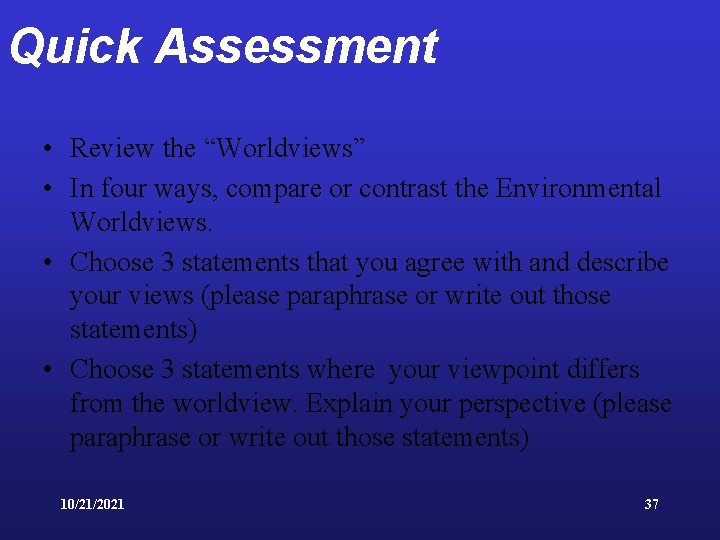 Quick Assessment

• Review the “Worldviews”
• In four ways, compare or contrast the Environmental Worldviews.
• Choose 3 statements that you agree with and describe your views (please paraphrase or write out those statements)
• Choose 3 statements where your viewpoint differs from the worldview. Explain your perspective (please paraphrase or write out those statements)

10/21/2021

37